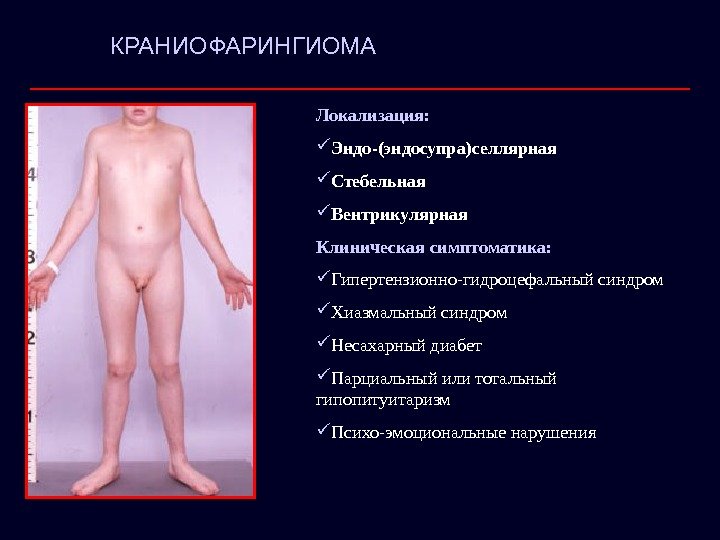 КРАНИОФАРИНГИОМА

4

3

2

1

Локализация:

✓Эндо-(эндосупра)селлярная

✓Стебельная

✓Вентрикулярная

Клиническая симптоматика:

✓Гипертензионно-гидроцефальный синдром

✓Хиазмальный синдром

✓Несахарный диабет

✓Парциальный или тотальный гипопитуитаризм

✓Психо-эмоциональные нарушения